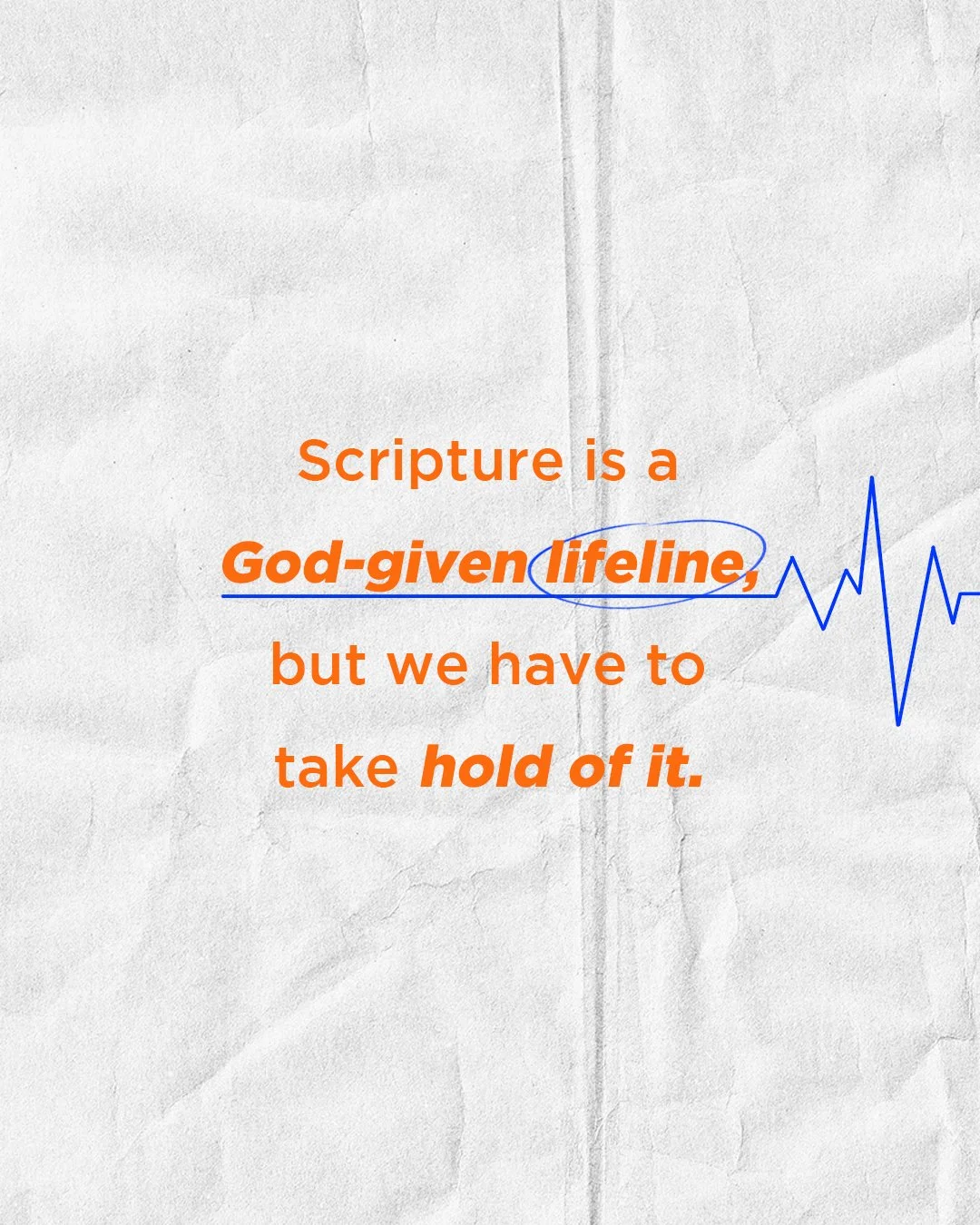 Scripture is a God-given lifeline, but we have to take hold of it.